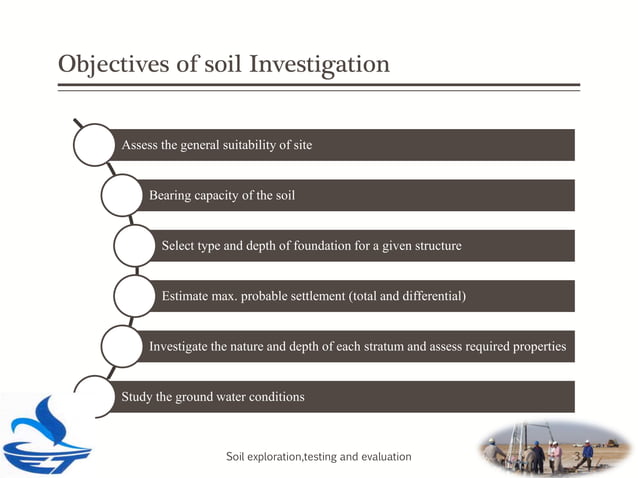 Objectives of soil Investigation

Assess the general suitability of site

Bearing capacity of the soil

Select type and depth of foundation for a given structure

Estimate max. probable settlement (total and differential)

Investigate the nature and depth of each stratum and assess required properties

Study the ground water conditions

Soil exploration,testing and evaluation

3